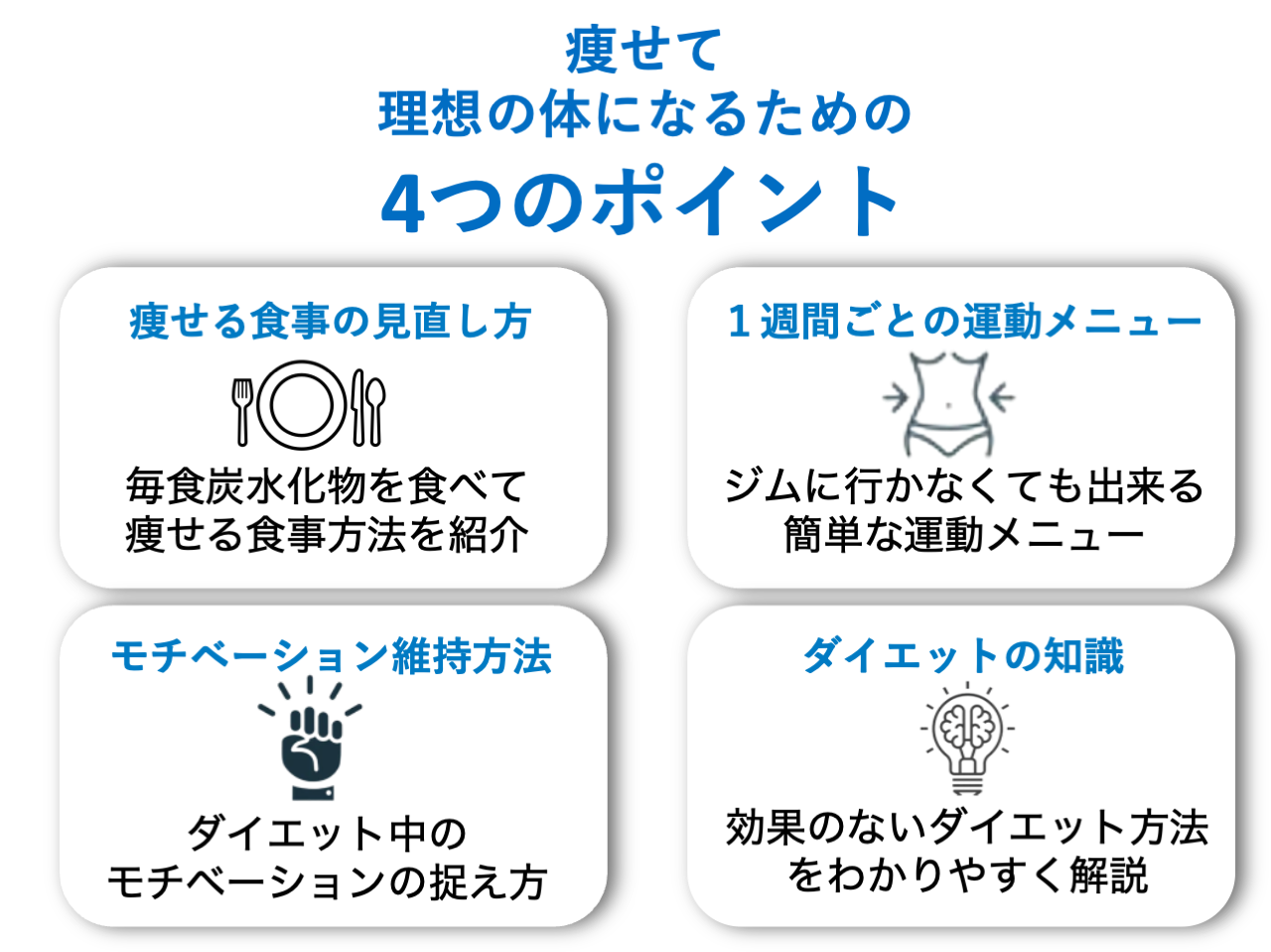 痩せて
理想の体になるための
4つのポイント

痩せる食事の見直し方

毎食炭水化物を食べて
痩せる食事方法を紹介

1週間ごとの運動メニュー

ジムに行かなくても出来る
簡単な運動メニュー

モチベーション維持方法

ダイエット中の
モチベーションの捉え方

ダイエットの知識

効果のないダイエット方法
をわかりやすく解説